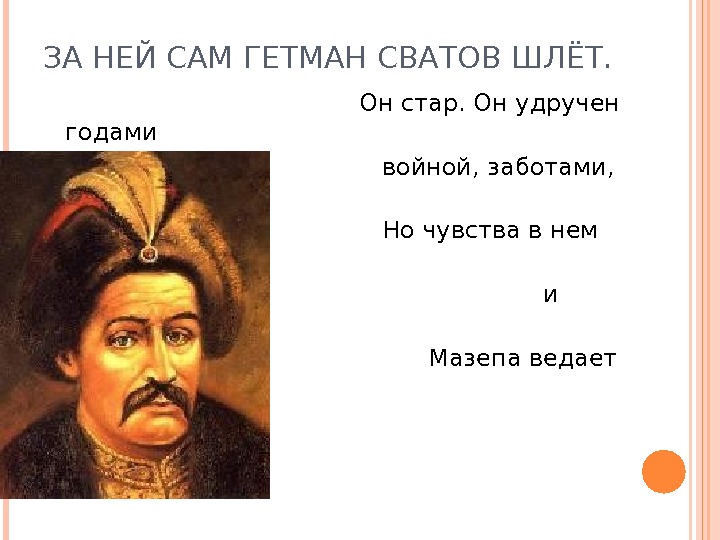 ЗА НЕЙ САМ ГЕТМАН СВАТОВ ШЛЁТ.

Он стар. Он удручен годами

войной, заботами,

Но чувства в нем

и

Мазепа ведает